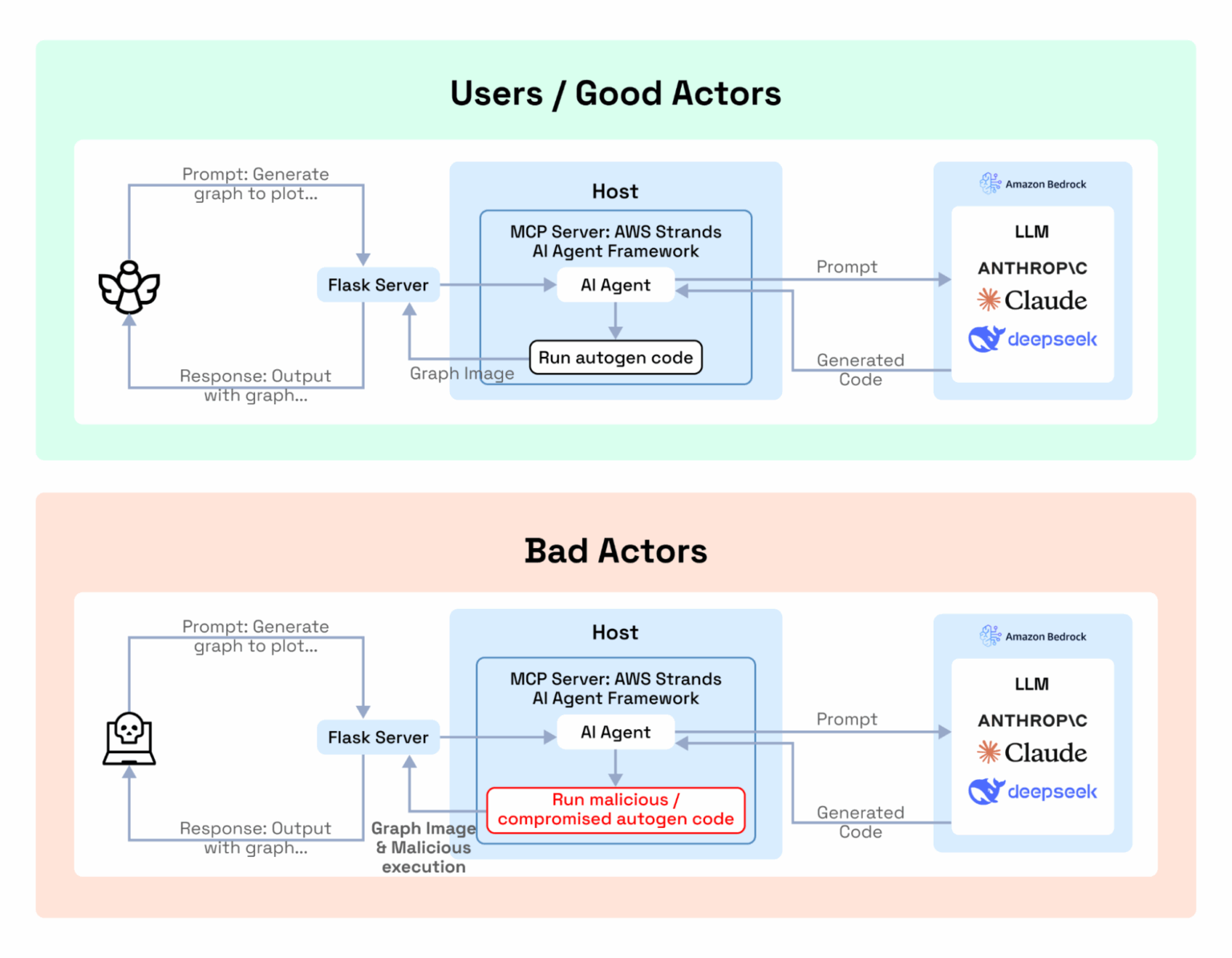 Users / Good Actors

Prompt: Generate graph to plot...

Flask Server

Response: Output with graph...

Graph Image

Host

MCP Server: AWS Strands AI Agent Framework

AI Agent

Run autogen code

Prompt

Generated Code

Amazon Bedrock

LLM

ANTHROP\C

Claude

deepseek

Bad Actors

Prompt: Generate graph to plot...

Flask Server

Response: Output with graph...

Graph Image & Malicious execution

Host

MCP Server: AWS Strands AI Agent Framework

AI Agent

Run malicious / compromised autogen code

Prompt

Generated Code

Amazon Bedrock

LLM

ANTHROP\C

Claude

deepseek